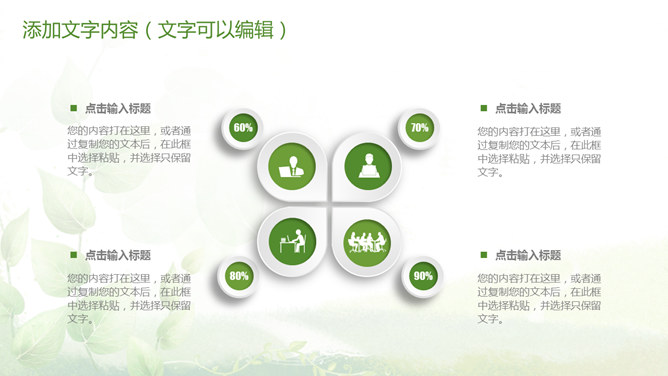 添加文字内容（文字可以编辑）

点击输入标题

您的内容打在这里，或者通过复制您的文本后，在此框中选择粘贴，并选择只保留文字。

60%

70%

点击输入标题

您的内容打在这里，或者通过复制您的文本后，在此框中选择粘贴，并选择只保留文字。

点击输入标题

您的内容打在这里，或者通过复制您的文本后，在此框中选择粘贴，并选择只保留文字。

80%

90%

点击输入标题

您的内容打在这里，或者通过复制您的文本后，在此框中选择粘贴，并选择只保留文字。